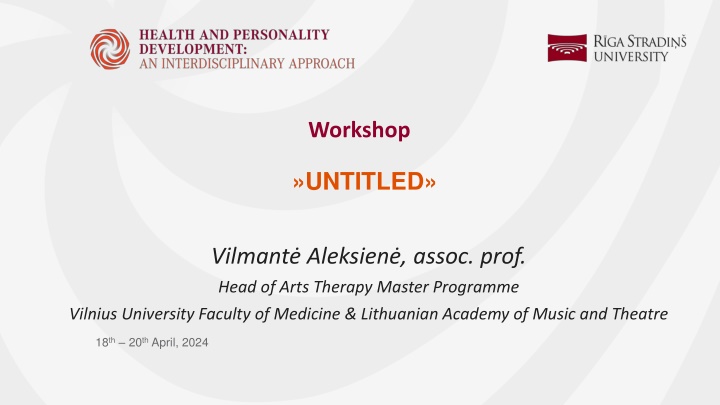 HEALTH AND PERSONALITY DEVELOPMENT:
AN INTERDISCIPLINARY APPROACH

RĪGA STRADIŅŠ UNIVERSITY

Workshop

»UNTITLED»

Vilmantė Aleksienė, assoc. prof.

Head of Arts Therapy Master Programme

Vilnius University Faculty of Medicine & Lithuanian Academy of Music and Theatre

18$^{th}$ – 20$^{th}$ April, 2024